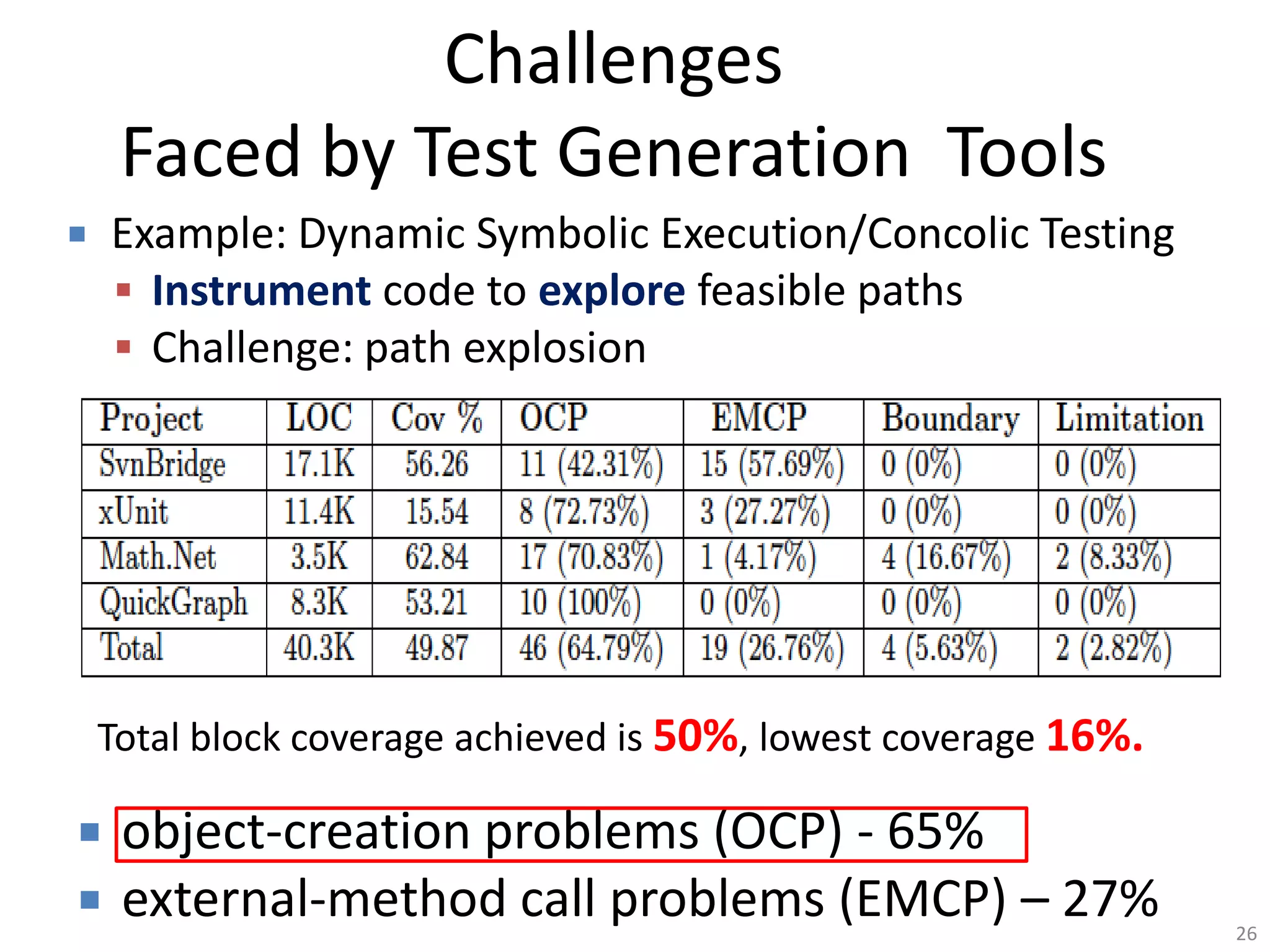 Challenges
Faced by Test Generation Tools

Example: Dynamic Symbolic Execution/Concolic Testing
Instrument code to explore feasible paths
Challenge: path explosion

| Project | LOC | Cov % | OCP | EMCP | Boundary | Limitation |
|---|---|---|---|---|---|---|
| SvnBridge | 17.1K | 56.26 | 11 (42.31%) | 15 (57.69%) | 0 (0%) | 0 (0%) |
| xUnit | 11.4K | 15.54 | 8 (72.73%) | 3 (27.27%) | 0 (0%) | 0 (0%) |
| Math.Net | 3.5K | 62.84 | 17 (70.83%) | 1 (4.17%) | 4 (16.67%) | 2 (8.33%) |
| QuickGraph | 8.3K | 53.21 | 10 (100%) | 0 (0%) | 0 (0%) | 0 (0%) |
| Total | 40.3K | 49.87 | 46 (64.79%) | 19 (26.76%) | 4 (5.63%) | 2 (2.82%) |

Total block coverage achieved is 50%, lowest coverage 16%.

object-creation problems (OCP) - 65%
external-method call problems (EMCP) – 27%

26